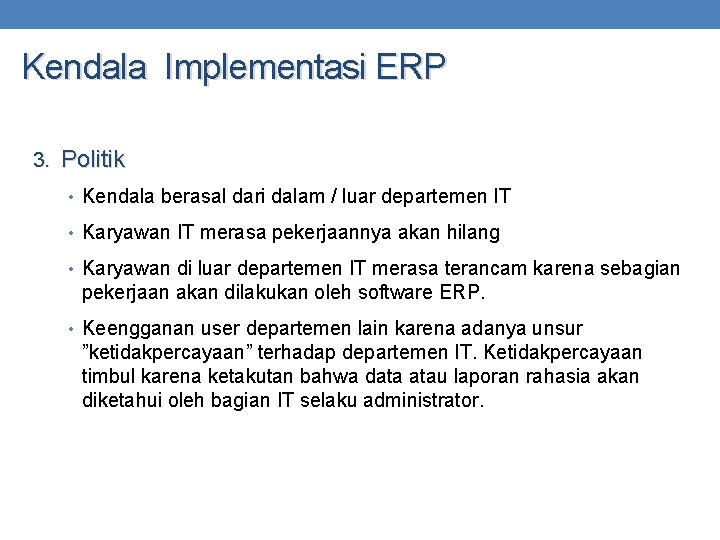 Kendala Implementasi ERP

3. Politik

• Kendala berasal dari dalam / luar departemen IT

• Karyawan IT merasa pekerjaannya akan hilang

• Karyawan di luar departemen IT merasa terancam karena sebagian pekerjaan akan dilakukan oleh software ERP.

• Keengganan user departemen lain karena adanya unsur ”ketidakpercayaan” terhadap departemen IT. Ketidakpercayaan timbul karena ketakutan bahwa data atau laporan rahasia akan diketahui oleh bagian IT selaku administrator.